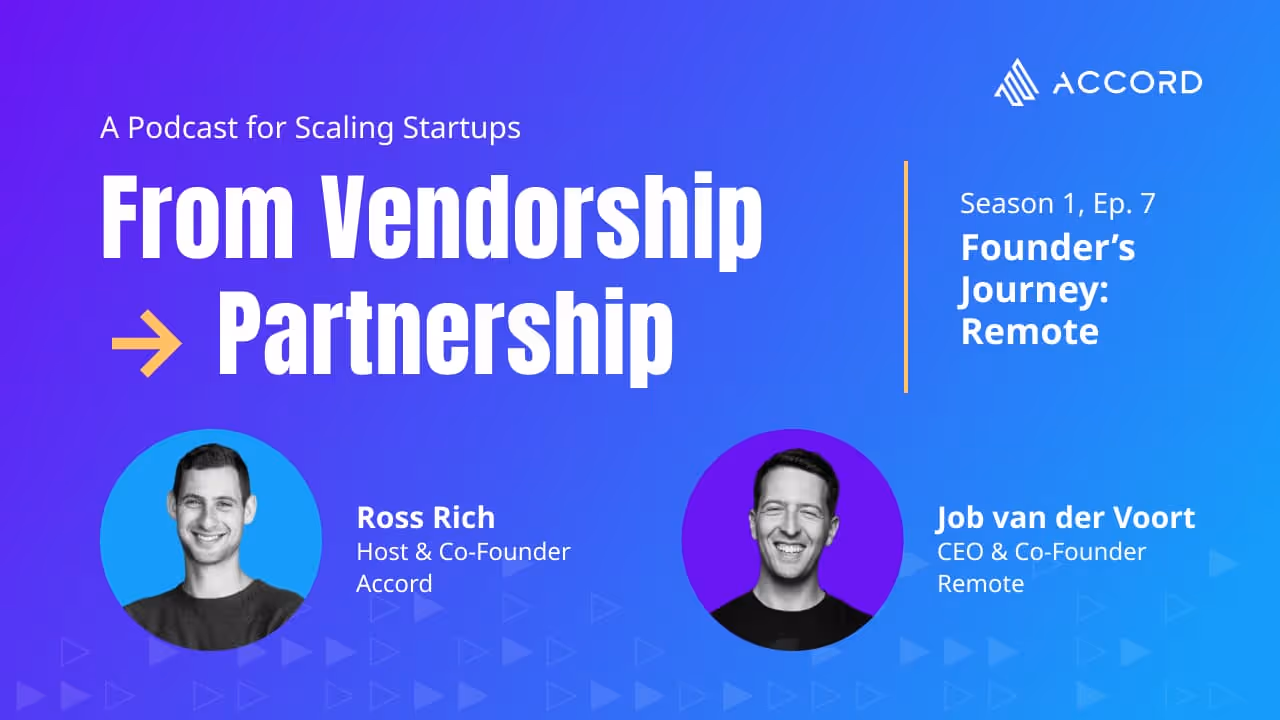 ACCORD

A Podcast for Scaling Startups

From Vendorship → Partnership

Season 1, Ep. 7
Founder's Journey: Remote

Ross Rich
Host & Co-Founder
Accord

Job van der Voort
CEO & Co-Founder
Remote